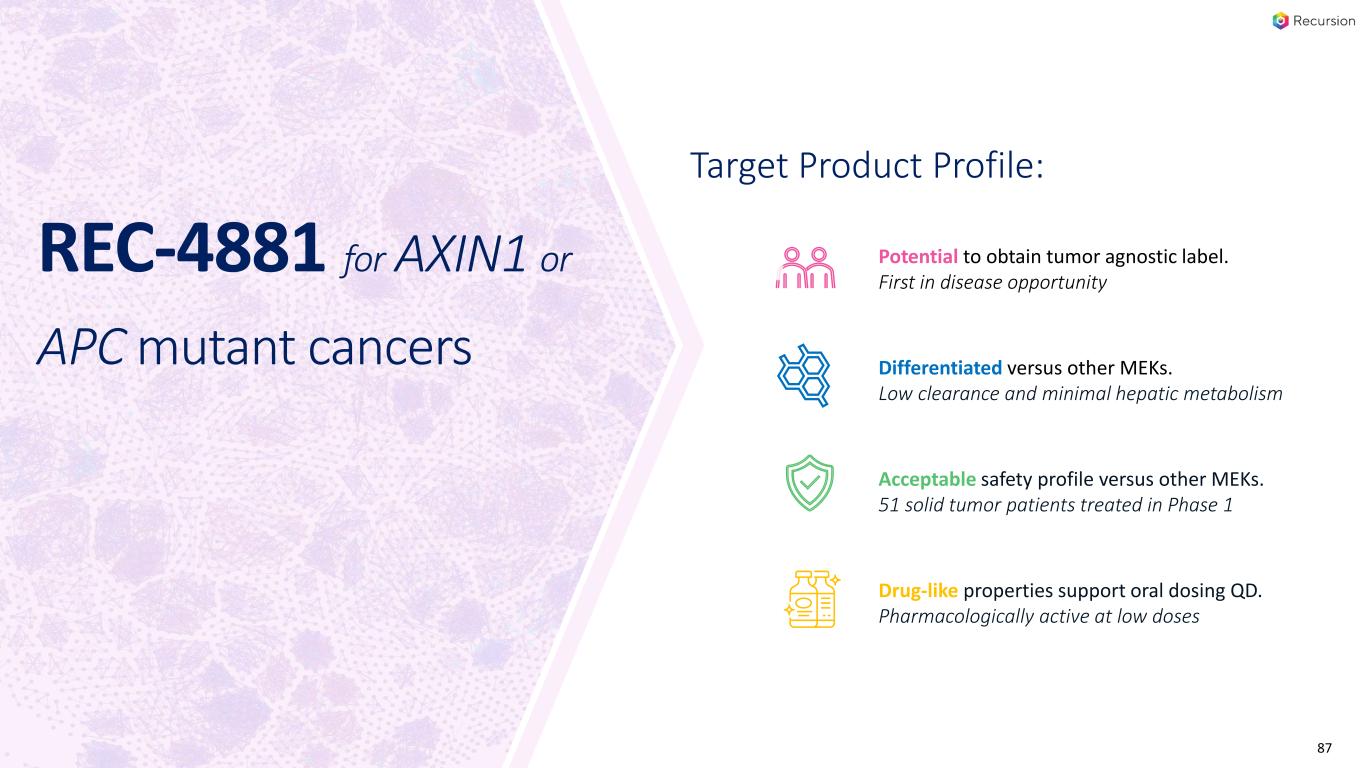 Recursion

REC-4881 for AXIN1 or APC mutant cancers

Target Product Profile:

Potential to obtain tumor agnostic label.
First in disease opportunity

Differentiated versus other MEKs.
Low clearance and minimal hepatic metabolism

Acceptable safety profile versus other MEKs.
51 solid tumor patients treated in Phase 1

Drug-like properties support oral dosing QD.
Pharmacologically active at low doses

87